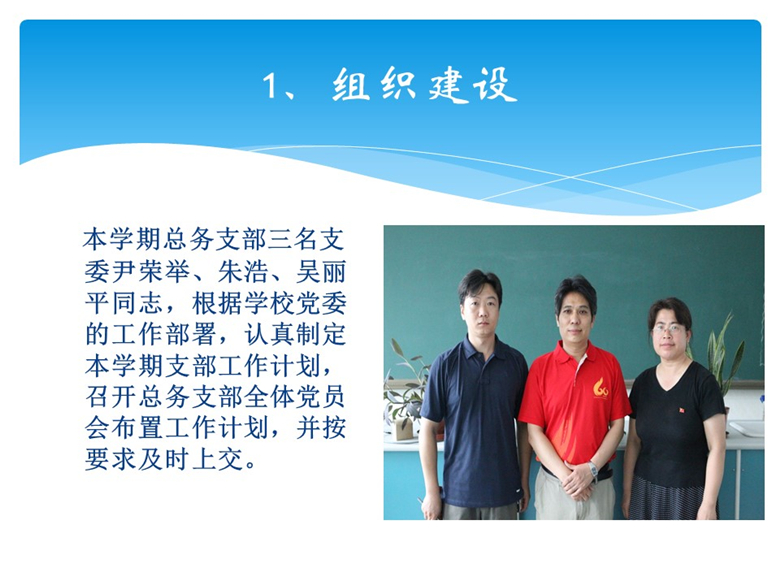 1、组织建设

本学期总务支部三名支委尹荣举、朱浩、吴丽平同志，根据学校党委的工作部署，认真制定本学期支部工作计划，召开总务支部全体党员会布置工作计划，并按要求及时上交。